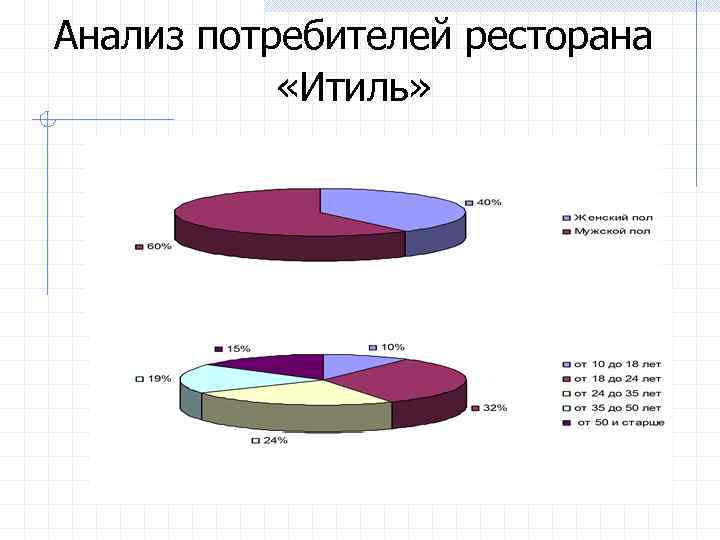 Анализ потребителей ресторана «Итиль»

40%

60%

Женский пол
Мужской пол

15%

10%

19%

32%

24%

от 10 до 18 лет
от 18 до 24 лет
от 24 до 35 лет
от 35 до 50 лет
от 50 и старше